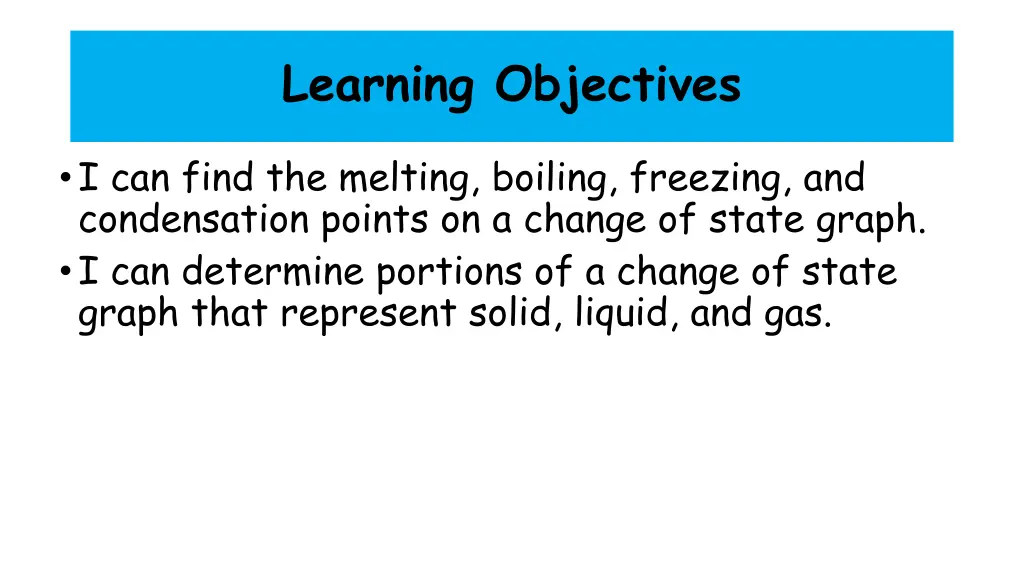 Learning Objectives

• I can find the melting, boiling, freezing, and condensation points on a change of state graph.
• I can determine portions of a change of state graph that represent solid, liquid, and gas.